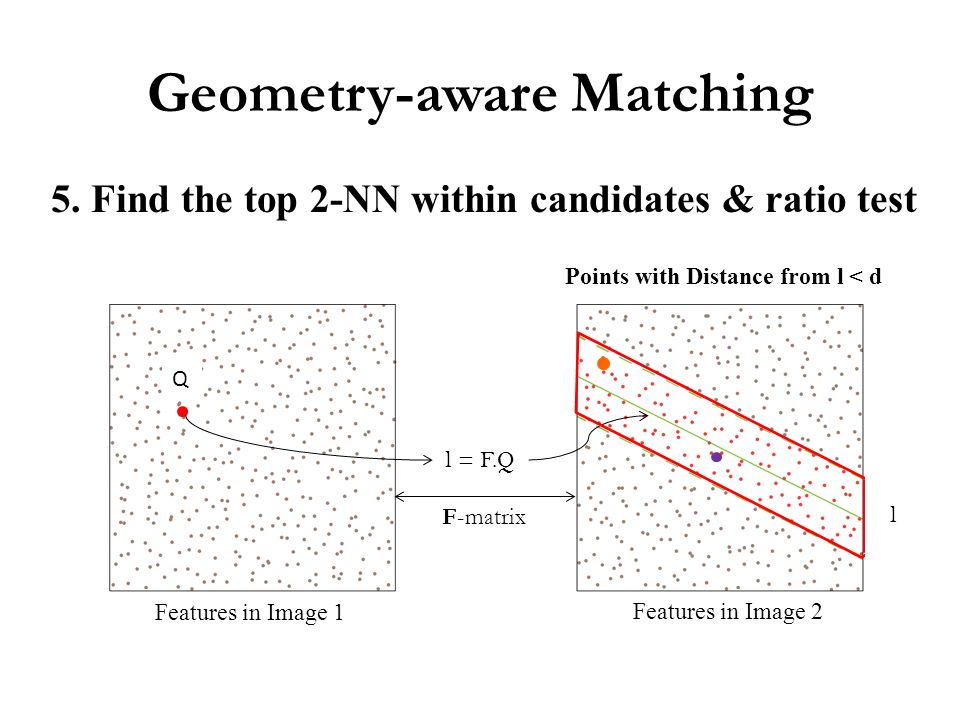 Geometry-aware Matching

5. Find the top 2-NN within candidates & ratio test

Points with Distance from l < d

Q

l = F.Q

F-matrix

l

Features in Image 1

Features in Image 2